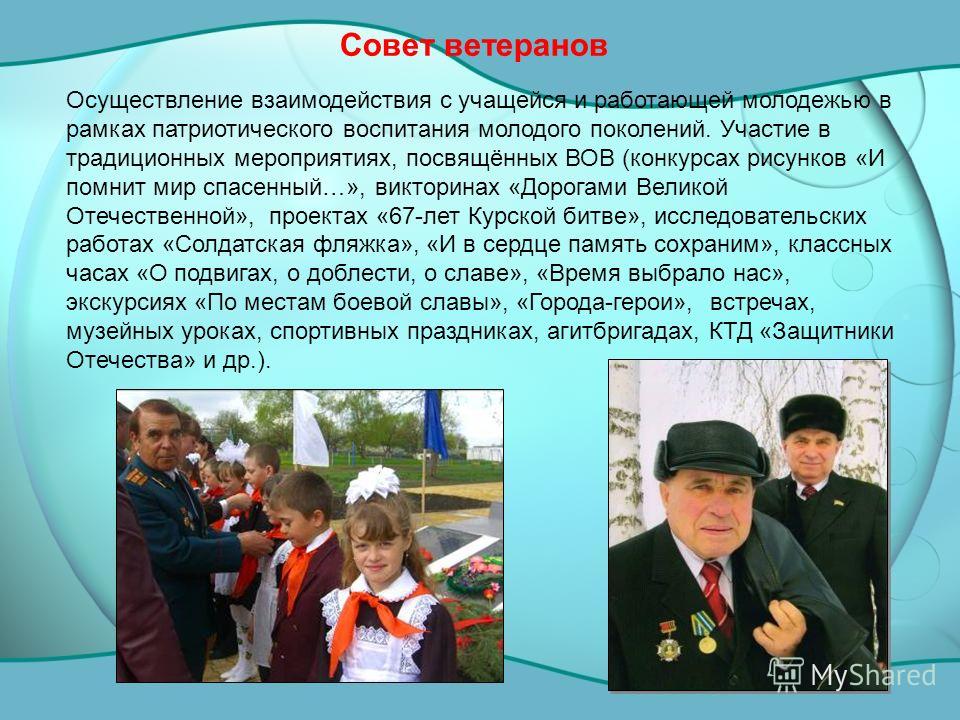 Совет ветеранов

Осуществление взаимодействия с учащейся и работающей молодежью в рамках патриотического воспитания молодого поколений. Участие в традиционных мероприятиях, посвящённых ВОВ (конкурсах рисунков «И помнит мир спасенный…», викторинах «Дорогами Великой Отечественной», проектах «67-лет Курской битве», исследовательских работах «Солдатская фляжка», «И в сердце память сохраним», классных часах «О подвигах, о доблести, о славе», «Время выбрало нас», экскурсиях «По местам боевой славы», «Города-герои», встречах, музейных уроках, спортивных праздниках, агитбригадах, КТД «Защитники Отечества» и др.).

MyShared